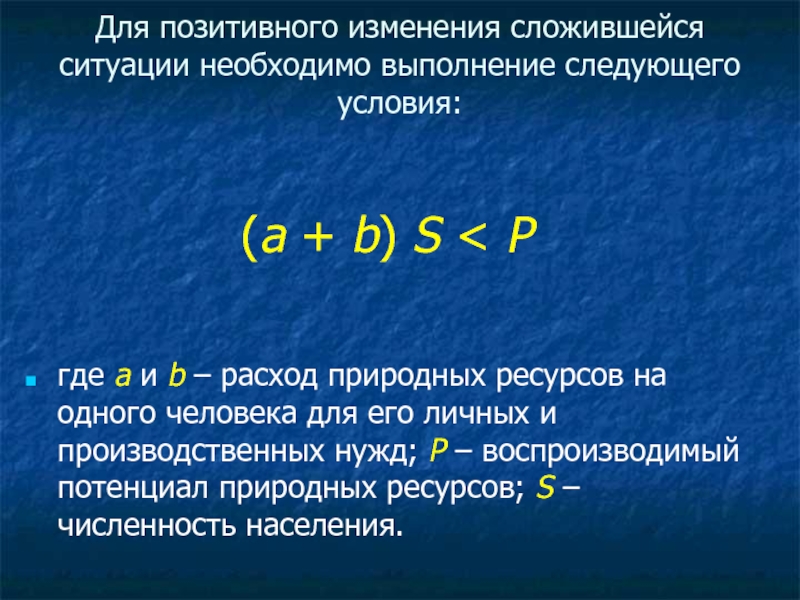 Для позитивного изменения сложившейся ситуации необходимо выполнение следующего условия:

$(a + b) S < P$

где $a$ и $b$ – расход природных ресурсов на одного человека для его личных и производственных нужд; $P$ – воспроизводимый потенциал природных ресурсов; $S$ – численность населения.